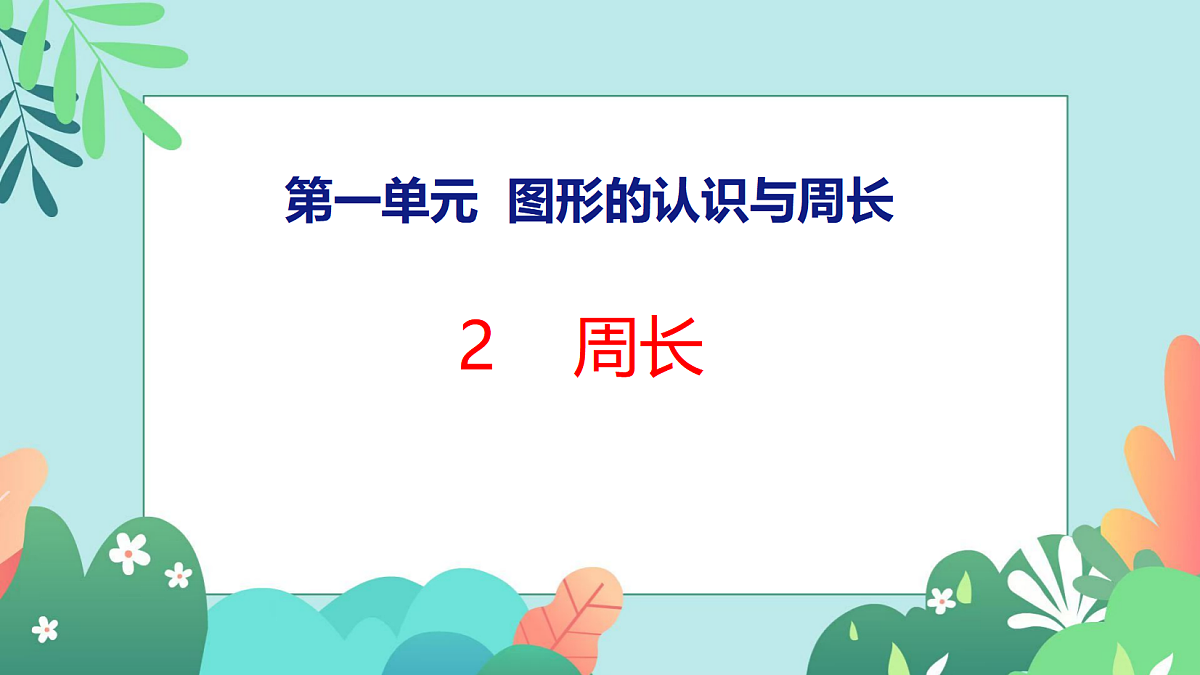 第一单元 图形的认识与周长

2 周长